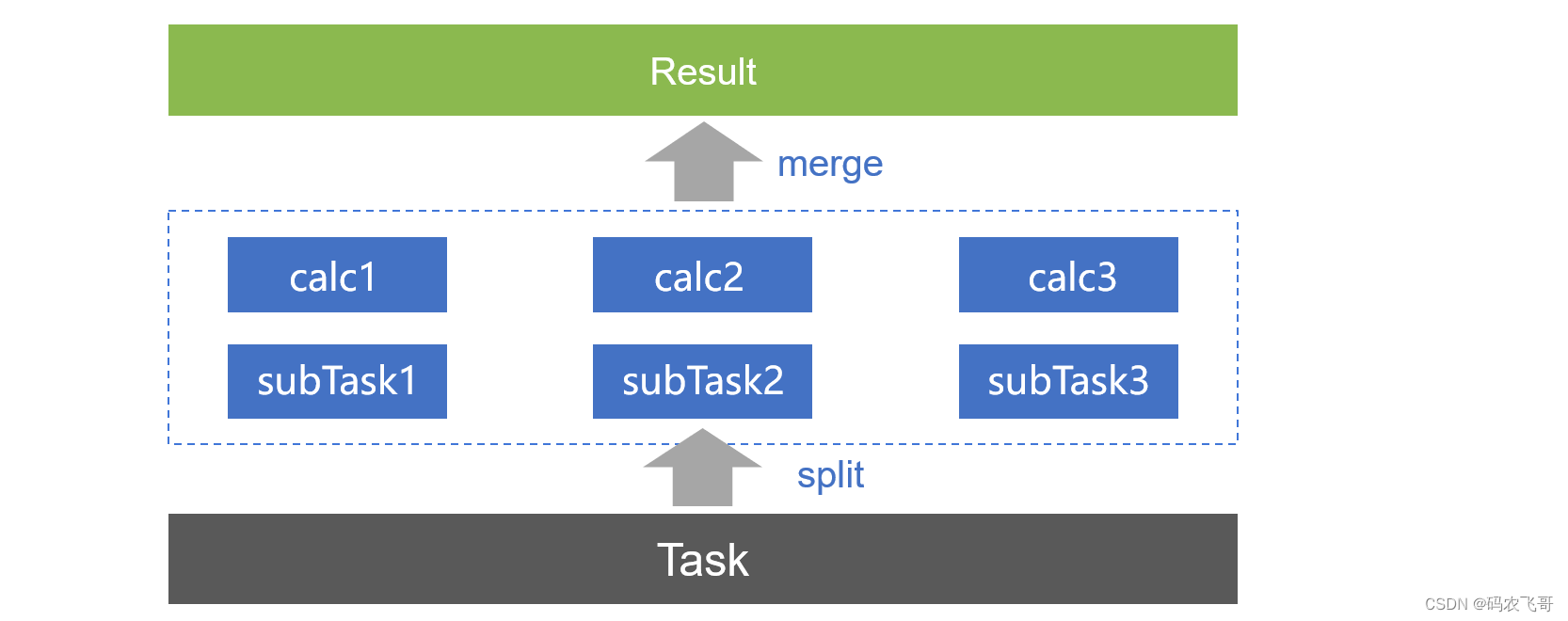 Result

merge

calc1

calc2

calc3

subTask1

subTask2

subTask3

split

Task

CSDN @码农飞哥